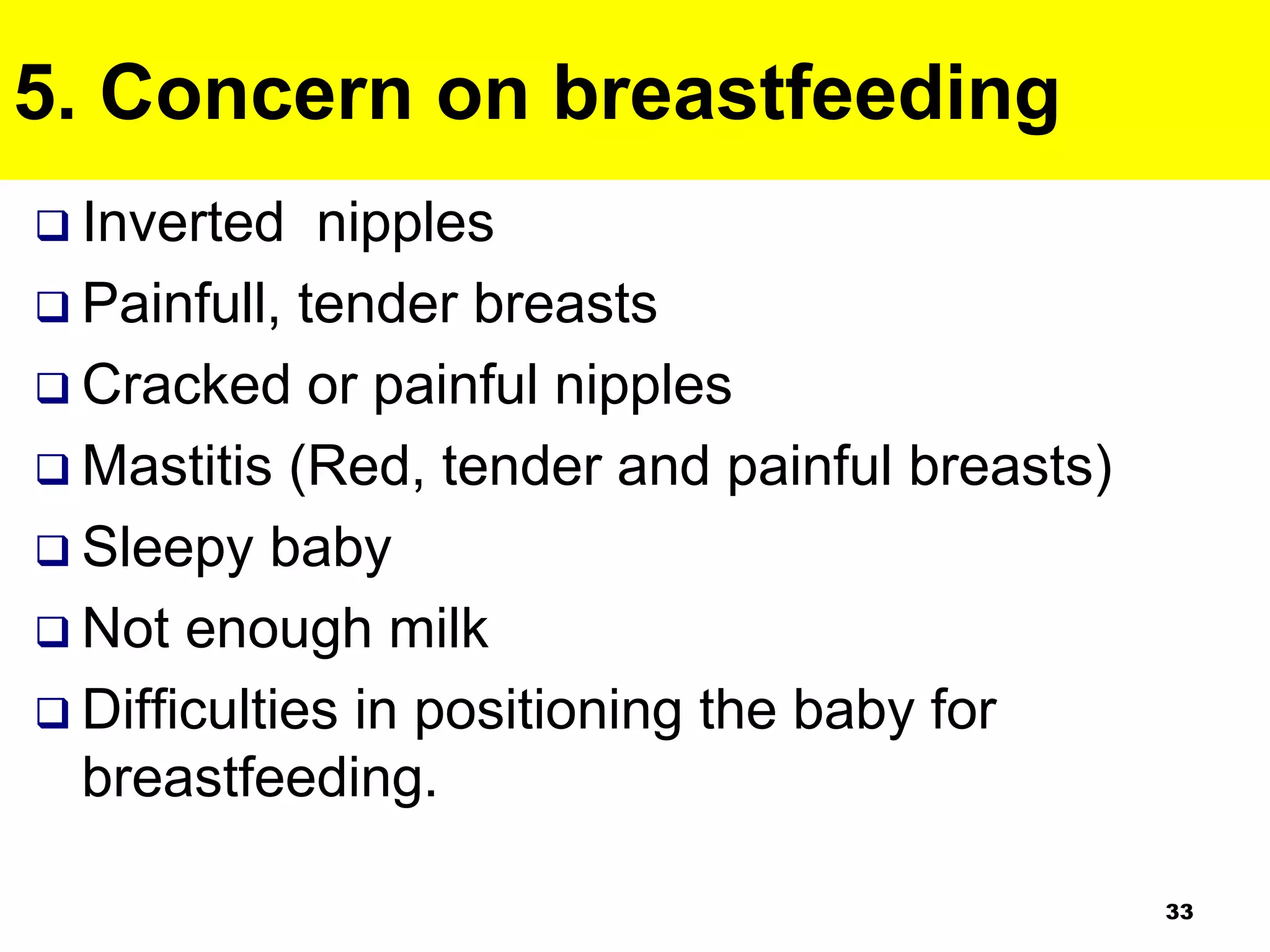 5. Concern on breastfeeding

❑ Inverted nipples
❑ Painfull, tender breasts
❑ Cracked or painful nipples
❑ Mastitis (Red, tender and painful breasts)
❑ Sleepy baby
❑ Not enough milk
❑ Difficulties in positioning the baby for breastfeeding.

33